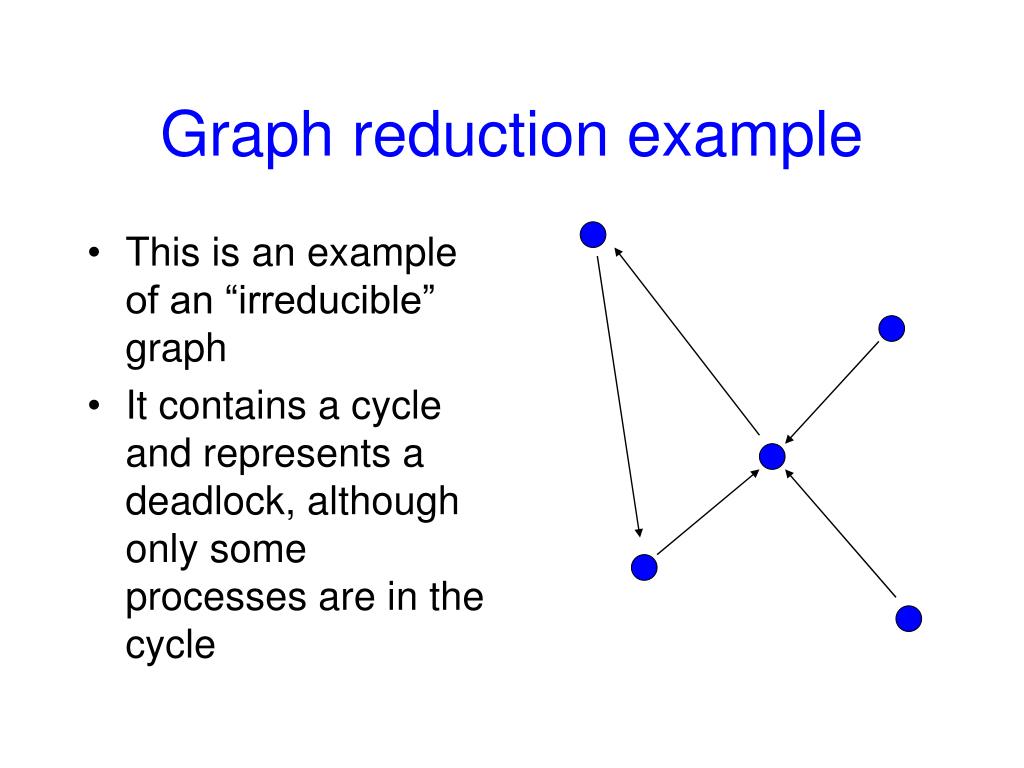 Graph reduction example

• This is an example of an “irreducible” graph
• It contains a cycle and represents a deadlock, although only some processes are in the cycle